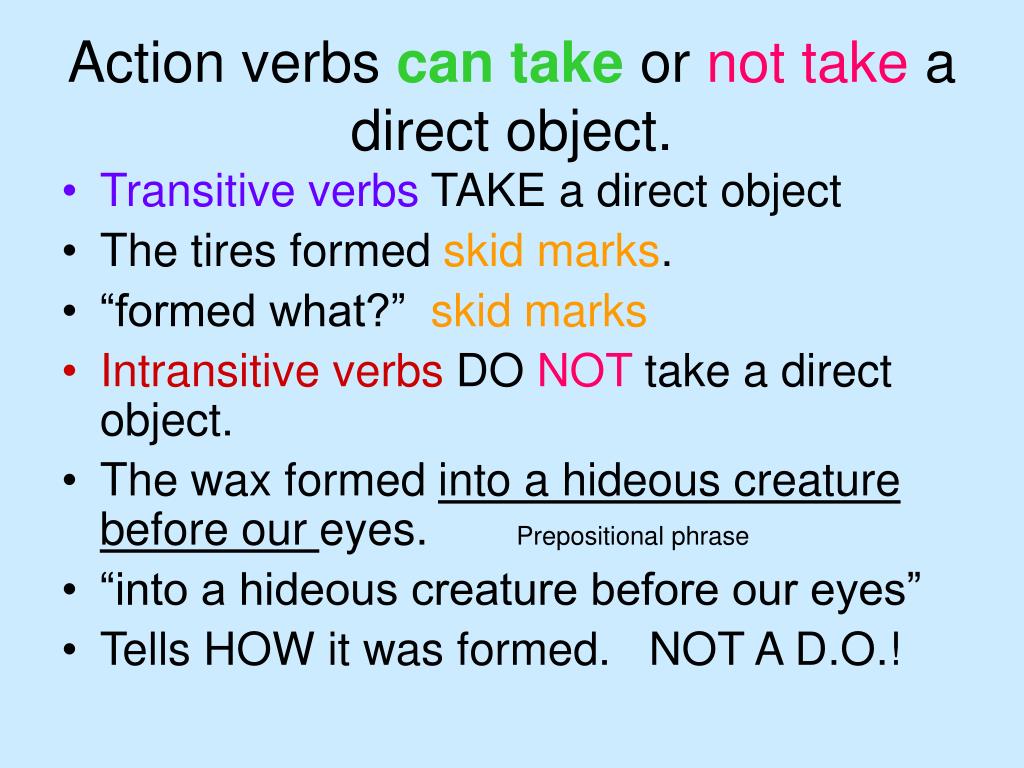 Action verbs can take or not take a direct object.

• Transitive verbs TAKE a direct object
• The tires formed skid marks.
• “formed what?” skid marks
• Intransitive verbs DO NOT take a direct object.
• The wax formed into a hideous creature before our eyes. Prepositional phrase
• “into a hideous creature before our eyes”
• Tells HOW it was formed. NOT A D.O.!